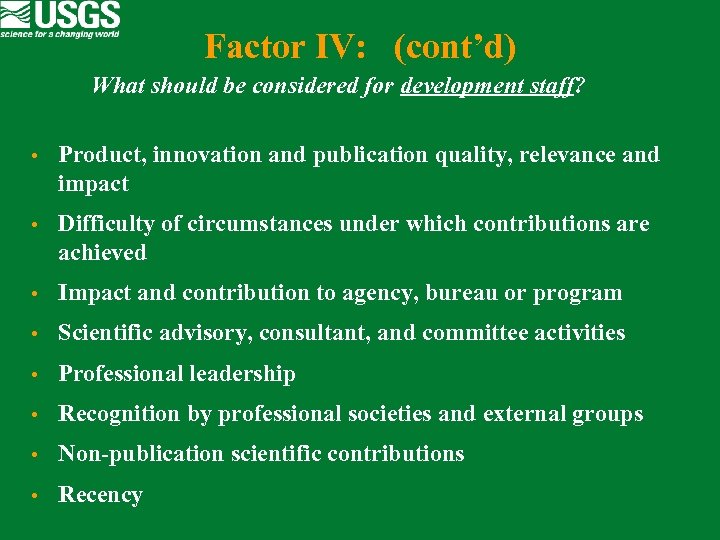 USGS
science for a changing world

Factor IV: (cont'd)

What should be considered for development staff?

• Product, innovation and publication quality, relevance and impact
• Difficulty of circumstances under which contributions are achieved
• Impact and contribution to agency, bureau or program
• Scientific advisory, consultant, and committee activities
• Professional leadership
• Recognition by professional societies and external groups
• Non-publication scientific contributions
• Recency